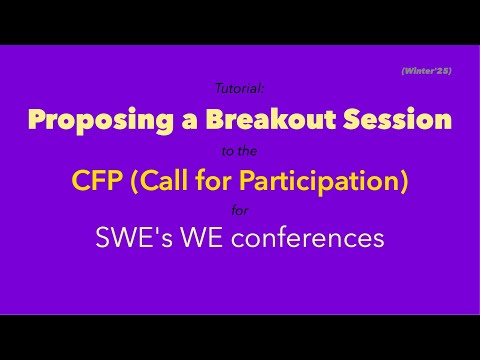 (Winter'25)

Tutorial:

Proposing a Breakout Session

to the

CFP (Call for Participation)

for

SWE's WE conferences